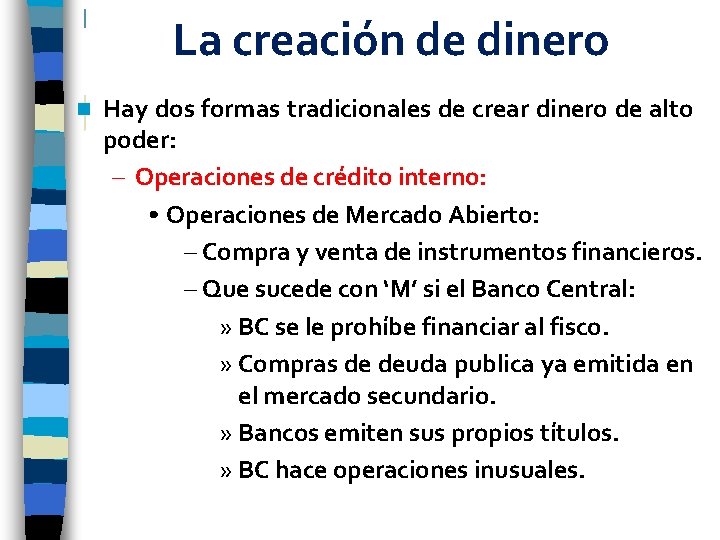 La creación de dinero

Hay dos formas tradicionales de crear dinero de alto poder:

– Operaciones de crédito interno:

• Operaciones de Mercado Abierto:

– Compra y venta de instrumentos financieros.

– Que sucede con ‘M’ si el Banco Central:

» BC se le prohíbe financiar al fisco.

» Compras de deuda publica ya emitida en el mercado secundario.

» Bancos emiten sus propios títulos.

» BC hace operaciones inusuales.